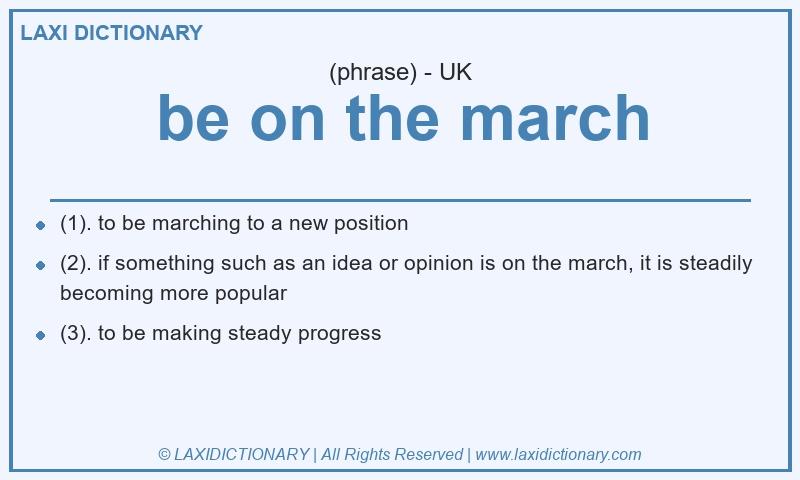 LAXI DICTIONARY

(phrase) - UK

be on the march

- (1). to be marching to a new position
- (2). if something such as an idea or opinion is on the march, it is steadily becoming more popular
- (3). to be making steady progress

© LAXIDICTIONARY | All Rights Reserved | www.laxidictionary.com